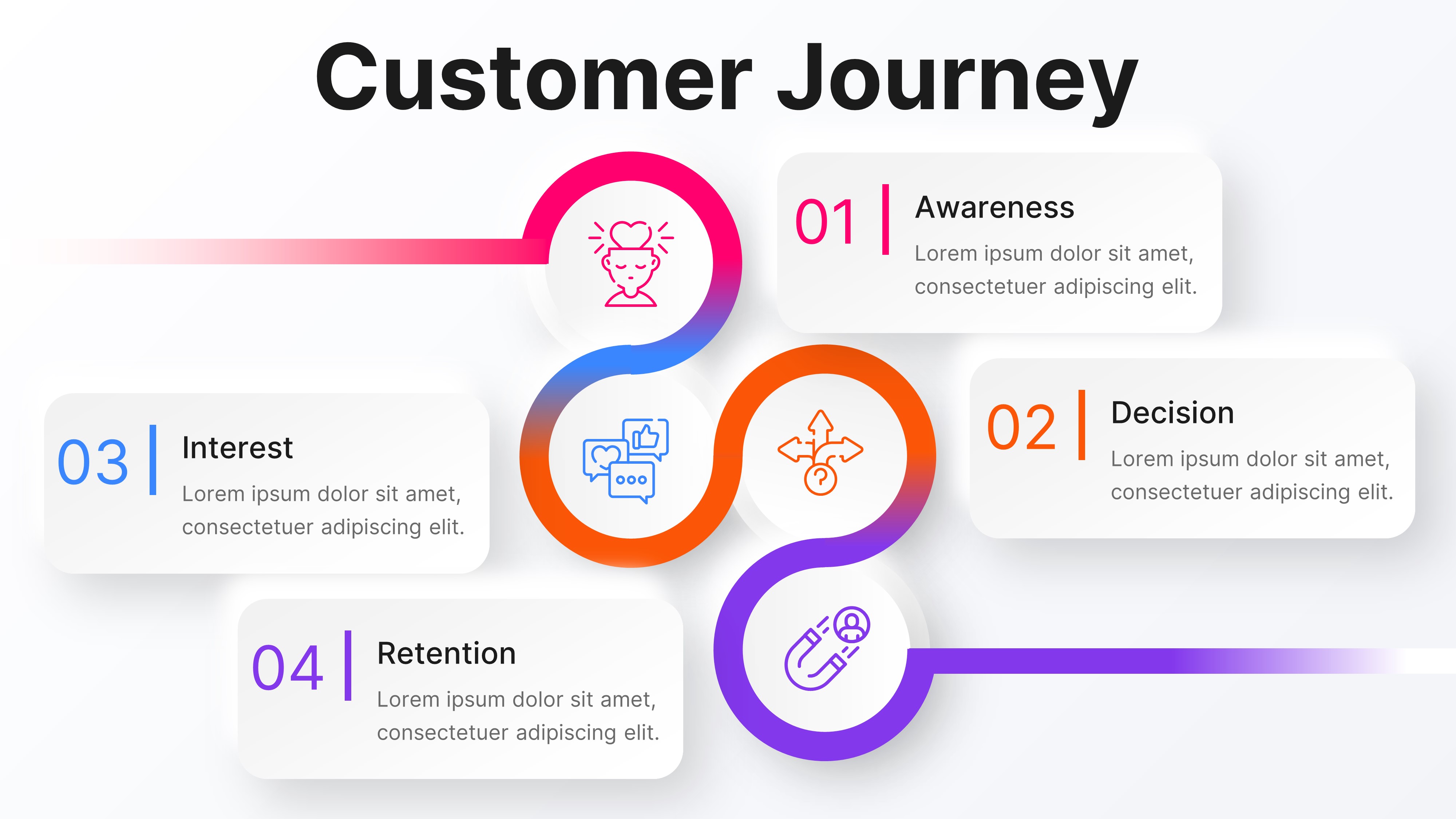 Customer Journey

01 Awareness
Lorem ipsum dolor sit amet, consectetuer adipiscing elit.

02 Decision
Lorem ipsum dolor sit amet, consectetuer adipiscing elit.

03 Interest
Lorem ipsum dolor sit amet, consectetuer adipiscing elit.

04 Retention
Lorem ipsum dolor sit amet, consectetuer adipiscing elit.